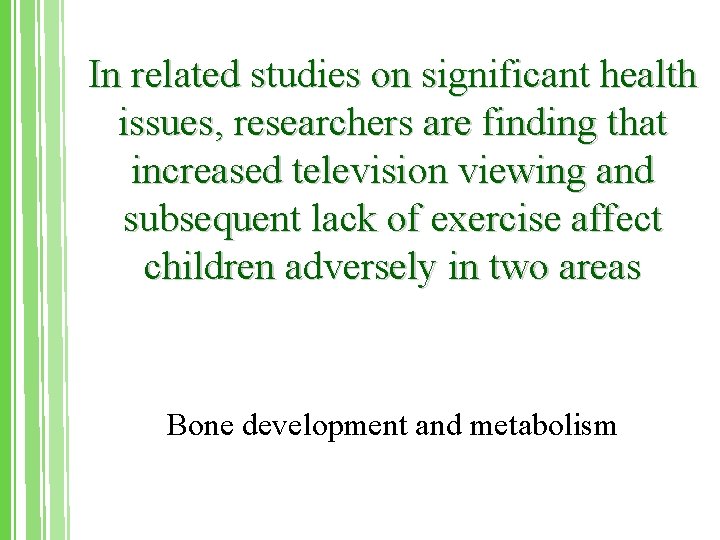 In related studies on significant health issues, researchers are finding that increased television viewing and subsequent lack of exercise affect children adversely in two areas

Bone development and metabolism